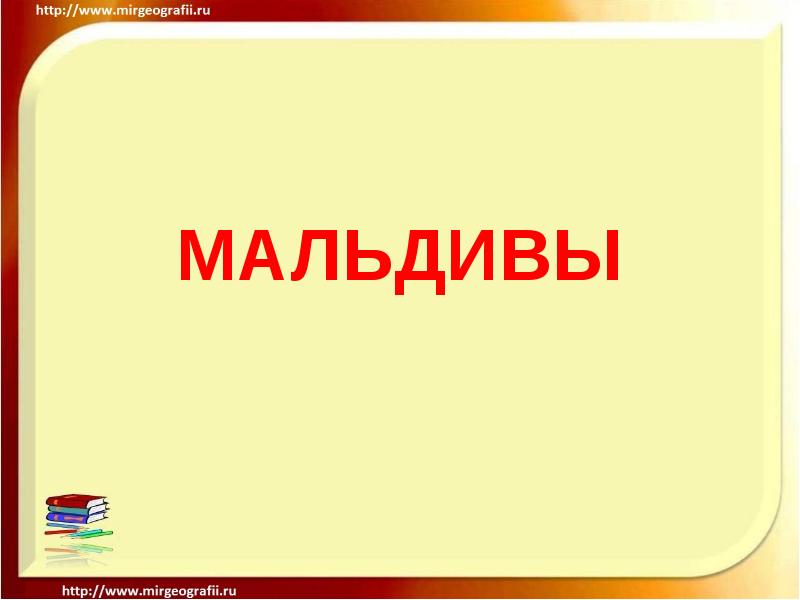 http://www.mirgeografii.ru

МАЛЬДИВЫ

http://www.mirgeografii.ru